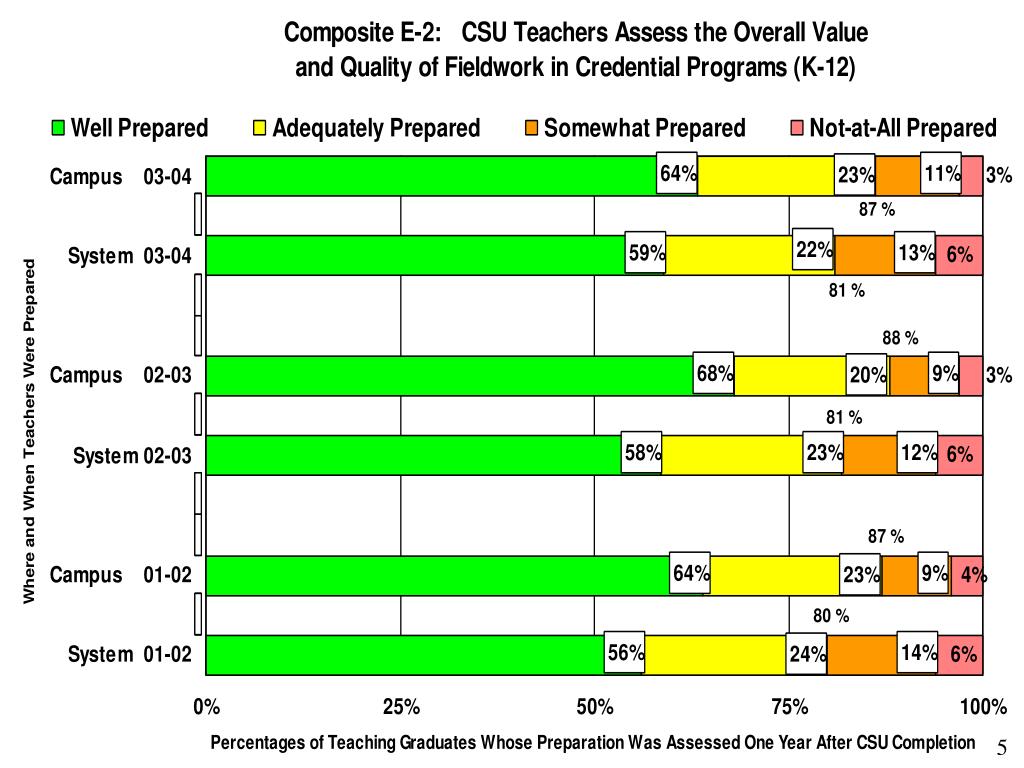 Composite E-2: CSU Teachers Assess the Overall Value and Quality of Fieldwork in Credential Programs (K-12)

Well Prepared
Adequately Prepared
Somewhat Prepared
Not-at-All Prepared

Where and When Teachers Were Prepared

Campus 03-04
64%
23%
11%
3%
87 %

System 03-04
59%
22%
13%
6%
81 %

88 %
Campus 02-03
68%
20%
9%
3%
81 %

System 02-03
58%
23%
12%
6%

87 %
Campus 01-02
64%
23%
9%
4%
80 %

System 01-02
56%
24%
14%
6%

0%
25%
50%
75%
100%

Percentages of Teaching Graduates Whose Preparation Was Assessed One Year After CSU Completion

5